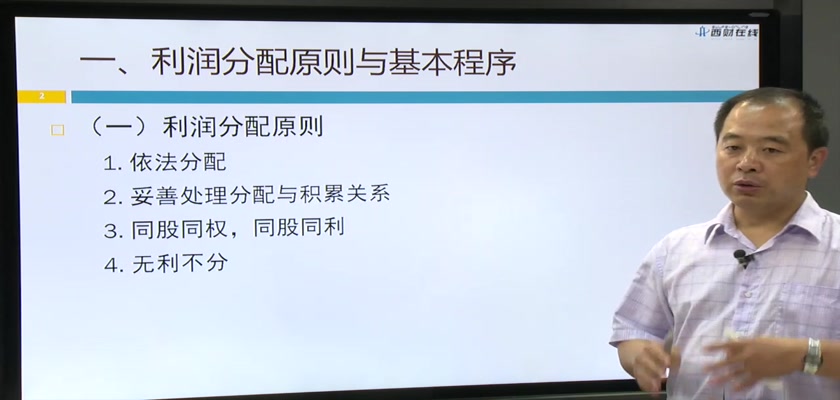 西财在线

一、利润分配原则与基本程序

2

（一）利润分配原则

1. 依法分配

2. 妥善处理分配与积累关系

3. 同股同权，同股同利

4. 无利不分